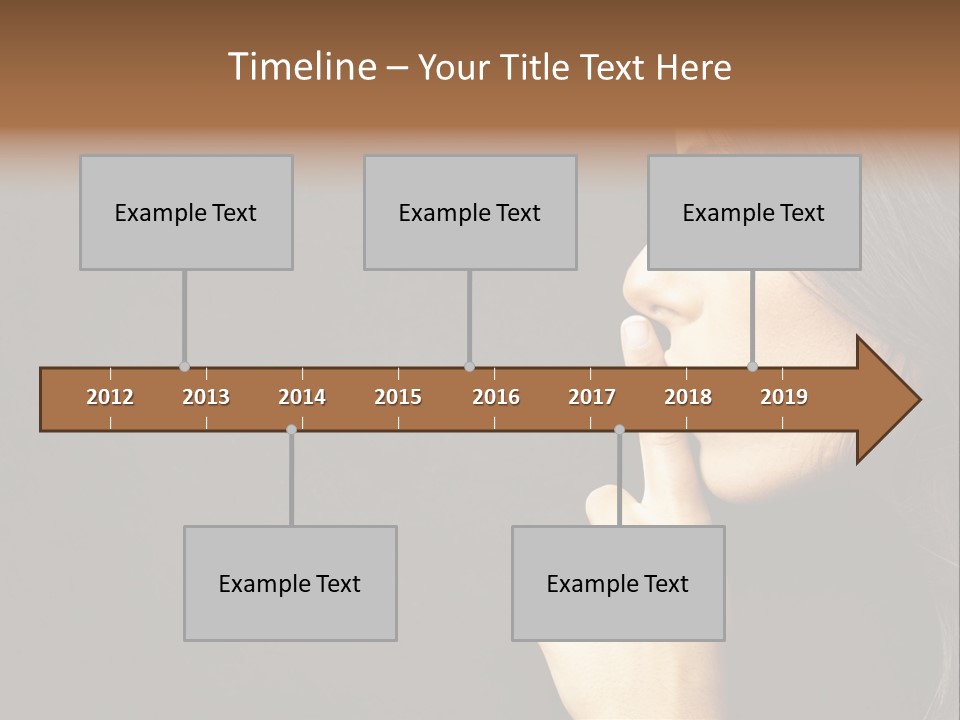 Timeline – Your Title Text Here

Example Text

Example Text

Example Text

2012 2013 2014 2015 2016 2017 2018 2019

Example Text

Example Text